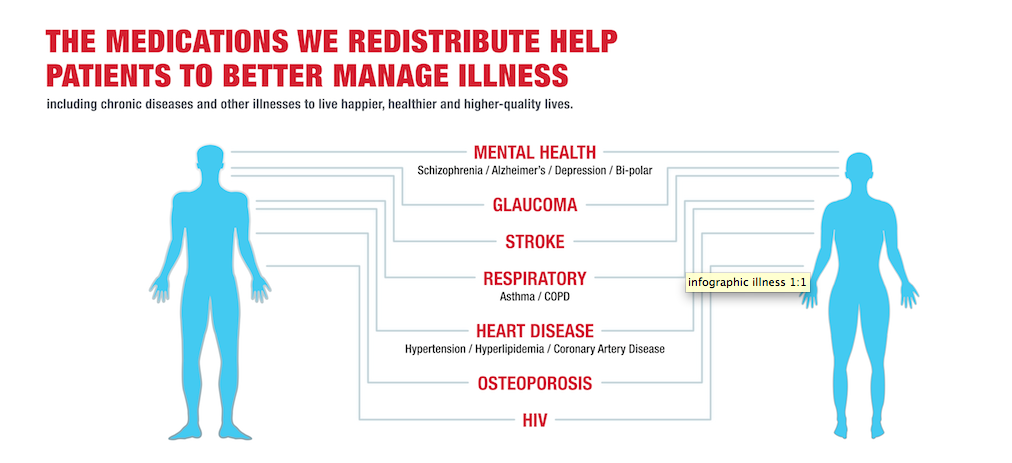 THE MEDICATIONS WE REDISTRIBUTE HELP PATIENTS TO BETTER MANAGE ILLNESS

including chronic diseases and other illnesses to live happier, healthier and higher-quality lives.

MENTAL HEALTH
Schizophrenia / Alzheimer's / Depression / Bi-polar

GLAUCOMA

STROKE

RESPIRATORY
Asthma / COPD

infographic illness 1:1

HEART DISEASE
Hypertension / Hyperlipidemia / Coronary Artery Disease

OSTEOPOROSIS

HIV